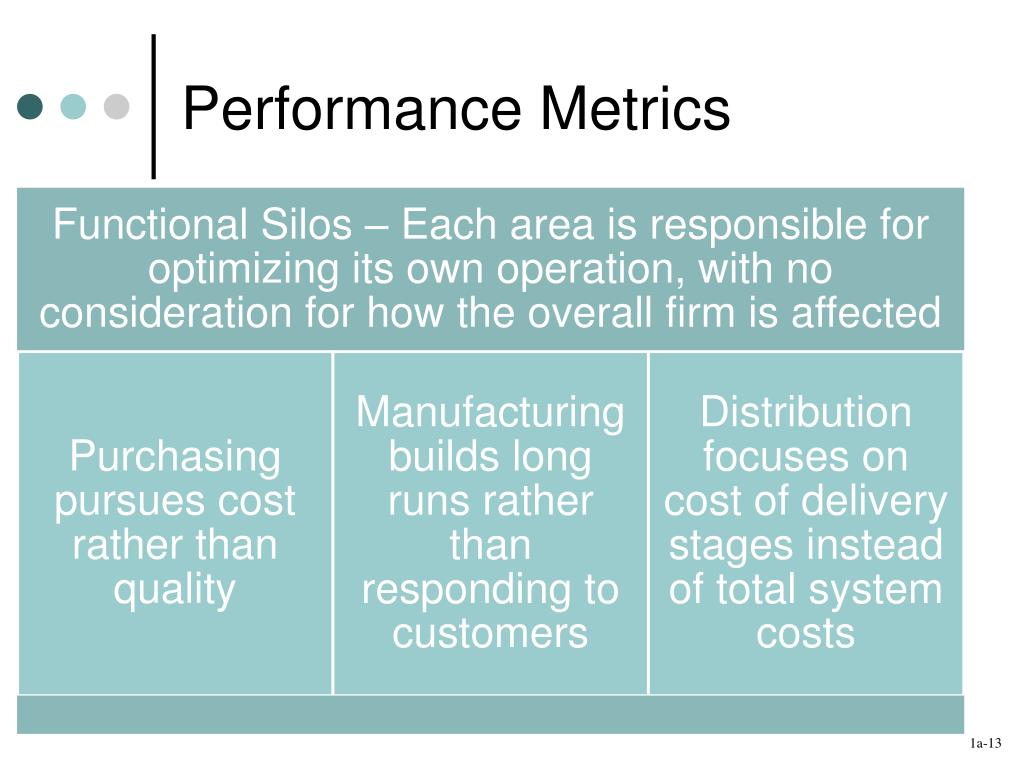 Performance Metrics

Functional Silos – Each area is responsible for optimizing its own operation, with no consideration for how the overall firm is affected

Purchasing pursues cost rather than quality

Manufacturing builds long runs rather than responding to customers

Distribution focuses on cost of delivery stages instead of total system costs

1a-13